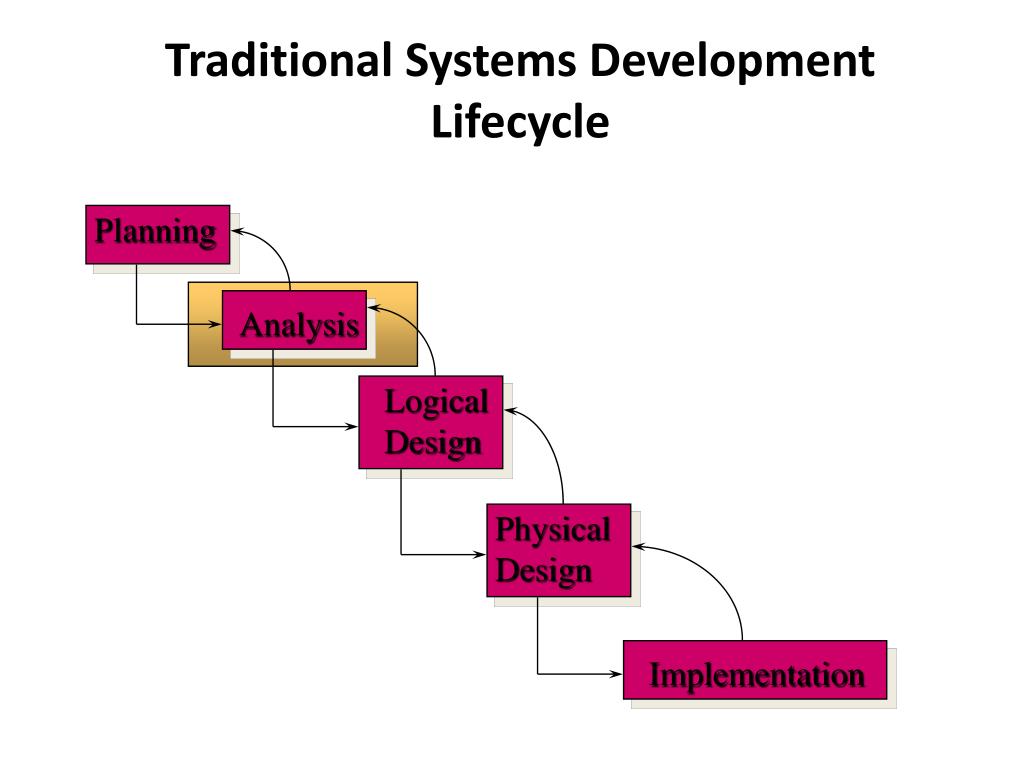 Traditional Systems Development Lifecycle

Planning

Analysis

Logical Design

Physical Design

Implementation